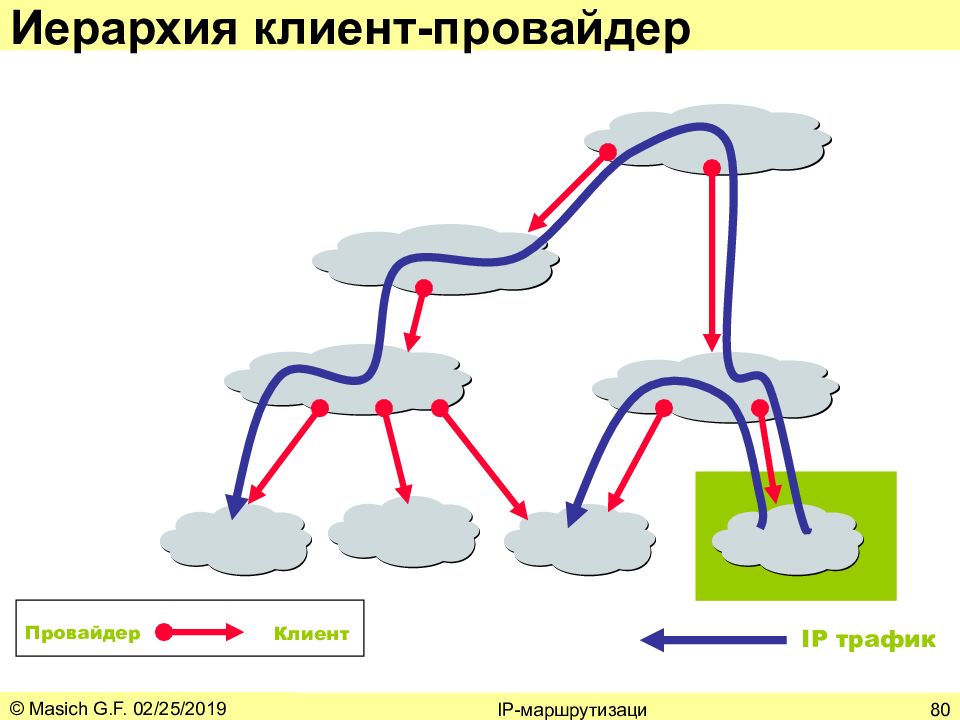 Иерархия клиент-провайдер

Провайдер Клиент

IP трафик

© Masich G.F. 02/25/2019

IP-маршрутизаци

80